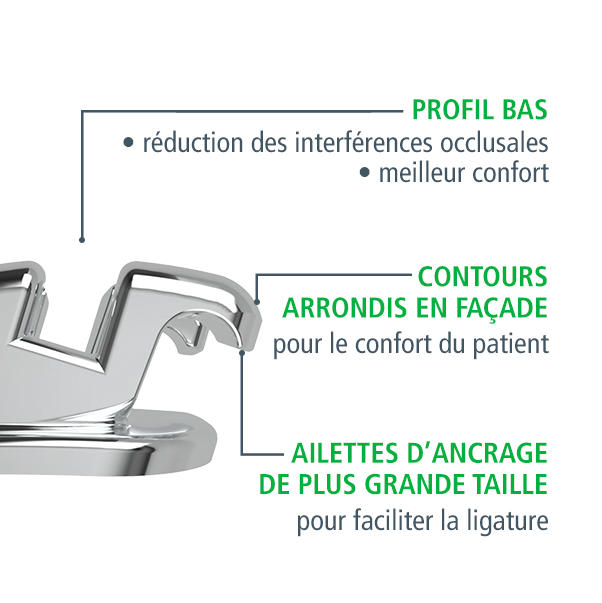 PROFIL BAS
• réduction des interférences occlusales
• meilleur confort

CONTOURS ARRONDIS EN FAÇADE
pour le confort du patient

AILETTES D'ANCRAGE DE PLUS GRANDE TAILLE
pour faciliter la ligature